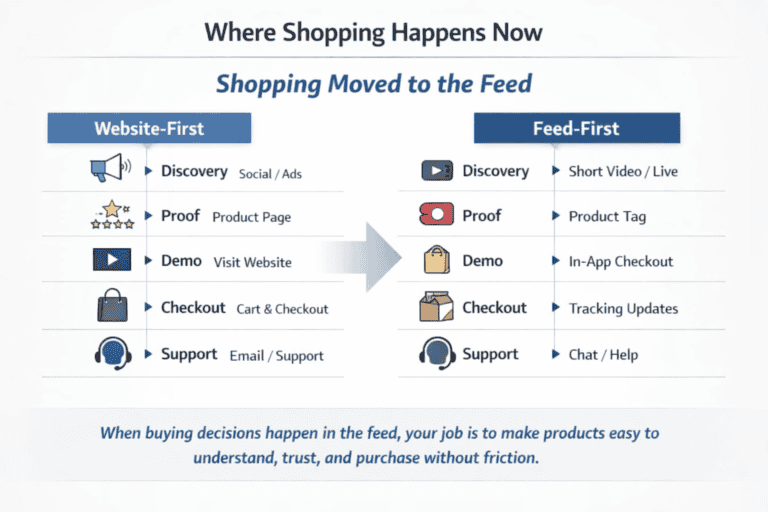 Where Shopping Happens Now

Shopping Moved to the Feed

Website-First

Discovery Social / Ads

Proof Product Page

Demo Visit Website

Checkout Cart & Checkout

Support Email / Support

Feed-First

Discovery Short Video / Live

Proof Product Tag

Demo In-App Checkout

Checkout Tracking Updates

Support Chat / Help

When buying decisions happen in the feed, your job is to make products easy to understand, trust, and purchase without friction.